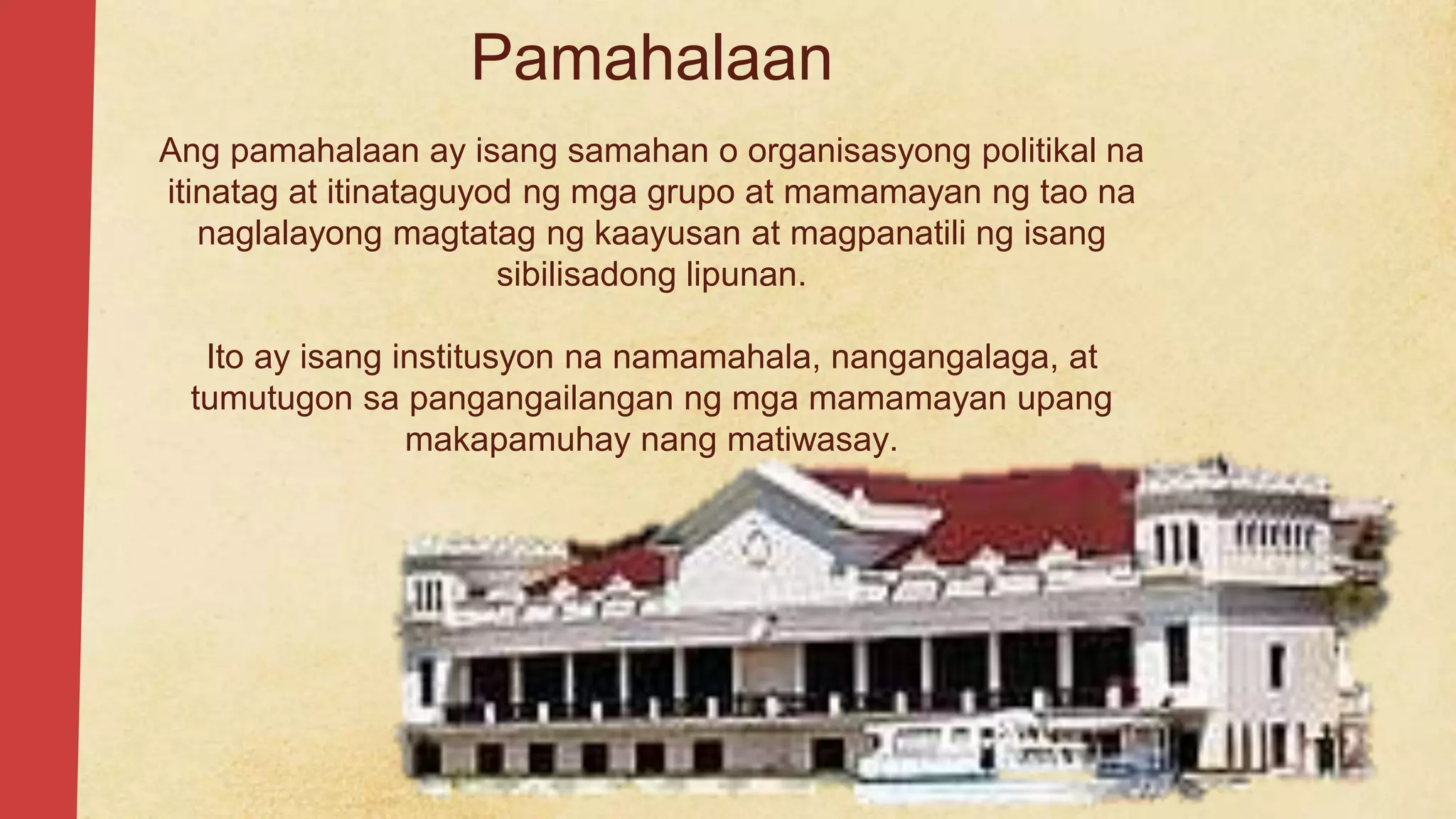 Pamahalaan

Ang pamahalaan ay isang samahan o organisasyong politikal na itinatag at itinataguyod ng mga grupo at mamamayan ng tao na naglalayong magtatag ng kaayusan at magpanatili ng isang sibilisadong lipunan.

Ito ay isang institusyon na namamahala, nangangalaga, at tumutugon sa pangangailangan ng mga mamamayan upang makapamuhay nang matiwasay.